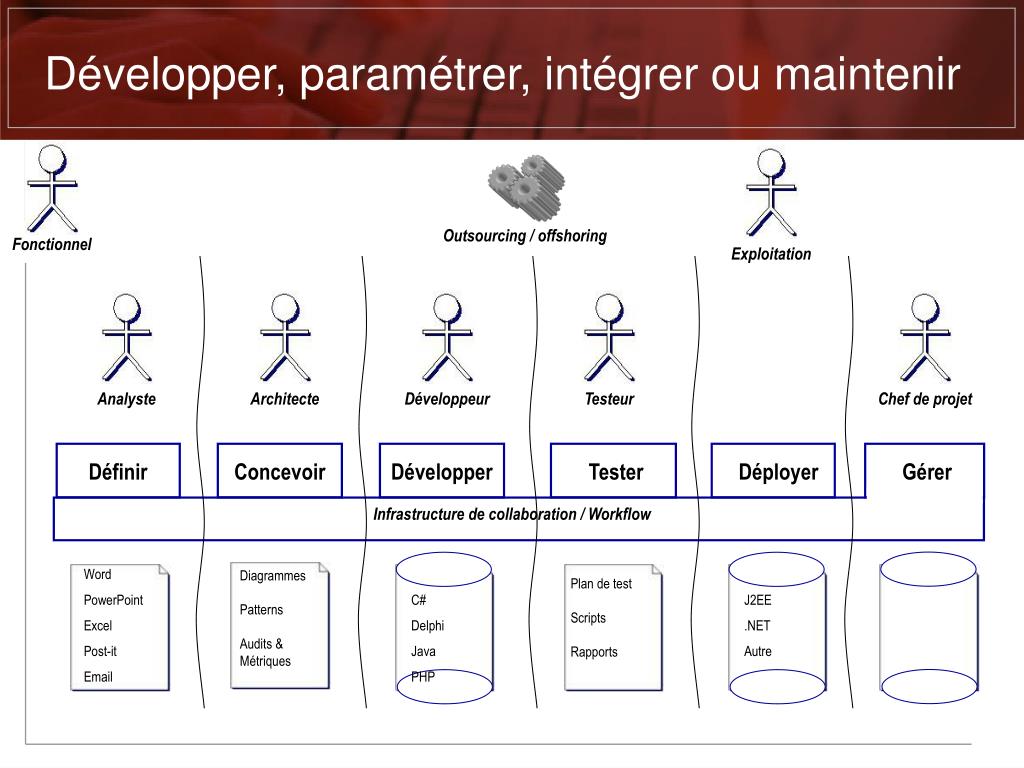 Développer, paramétrer, intégrer ou maintenir

Fonctionnel

Outsourcing / offshoring

Exploitation

Analyste

Architecte

Développeur

Testeur

Chef de projet

Définir

Concevoir

Développer

Tester

Déployer

Gérer

Infrastructure de collaboration / Workflow

Word
PowerPoint
Excel
Post-it
Email

Diagrammes
Patterns
Audits & Métriques

C#
Delphi
Java
PHP

Plan de test
Scripts
Rapports

J2EE
.NET
Autre